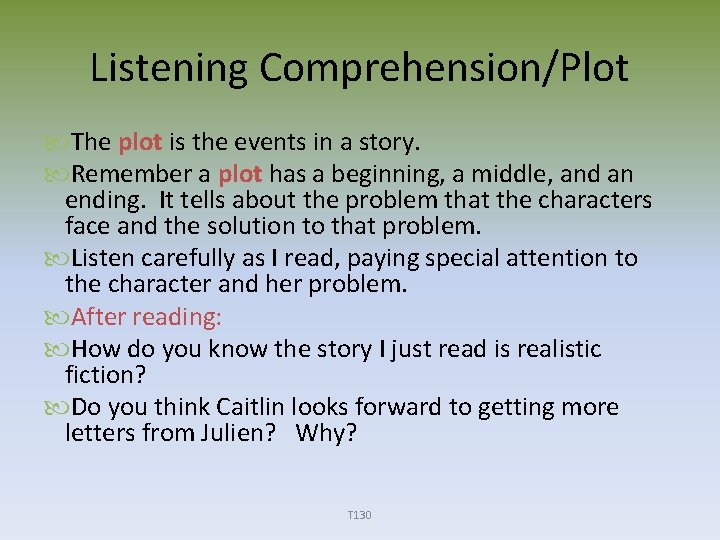 Listening Comprehension/Plot

The plot is the events in a story.

Remember a plot has a beginning, a middle, and an ending. It tells about the problem that the characters face and the solution to that problem.

Listen carefully as I read, paying special attention to the character and her problem.

After reading:

How do you know the story I just read is realistic fiction?

Do you think Caitlin looks forward to getting more letters from Julien? Why?

T130